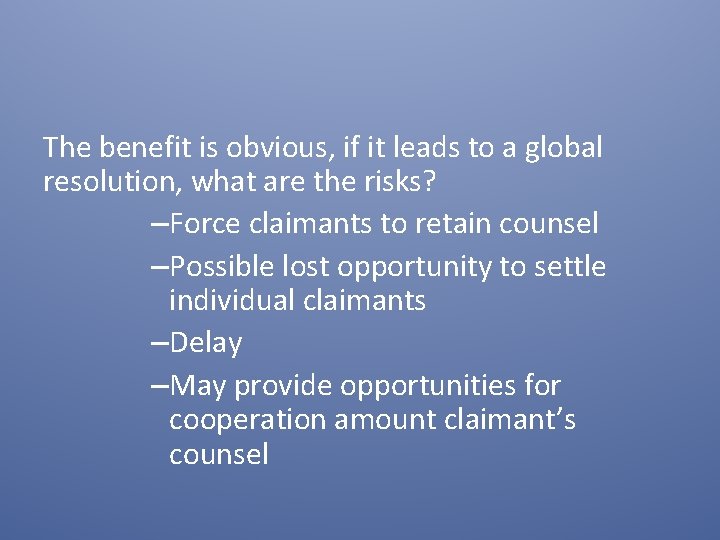 The benefit is obvious, if it leads to a global resolution, what are the risks?

–Force claimants to retain counsel

–Possible lost opportunity to settle individual claimants

–Delay

–May provide opportunities for cooperation amount claimant’s counsel